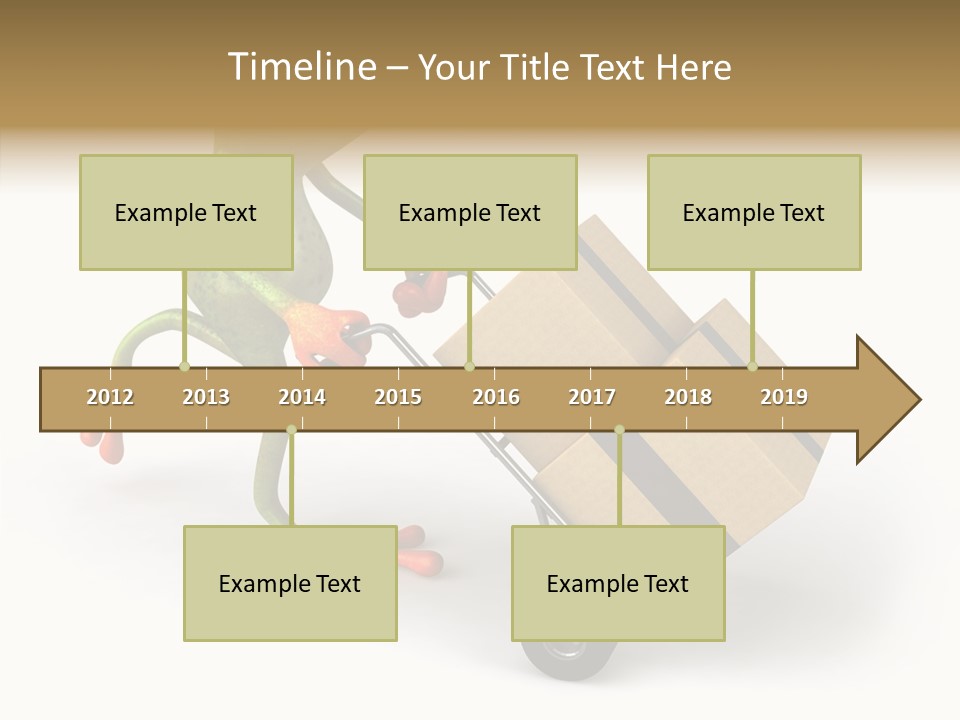 Timeline – Your Title Text Here

Example Text

Example Text

Example Text

2012 2013 2014 2015 2016 2017 2018 2019

Example Text

Example Text